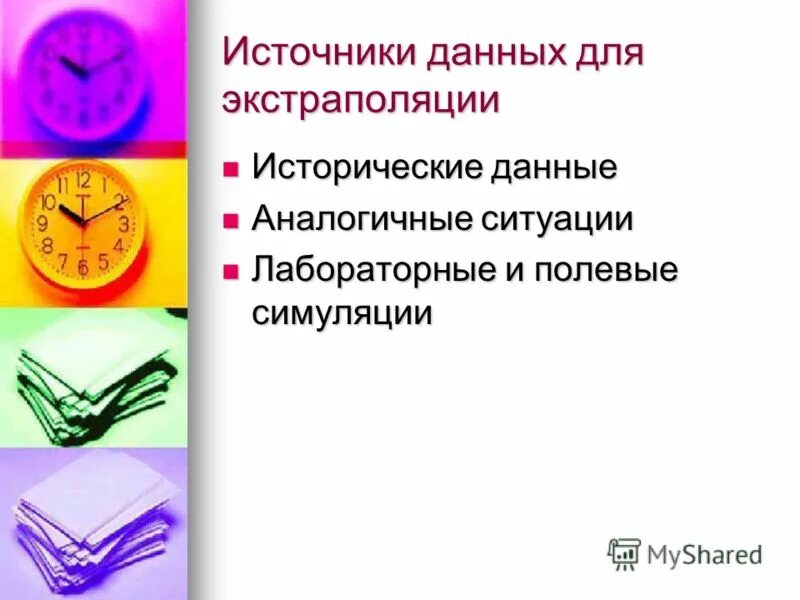 Источники данных для экстраполяции

Исторические данные

Аналогичные ситуации

Лабораторные и полевые симуляции

MyShared